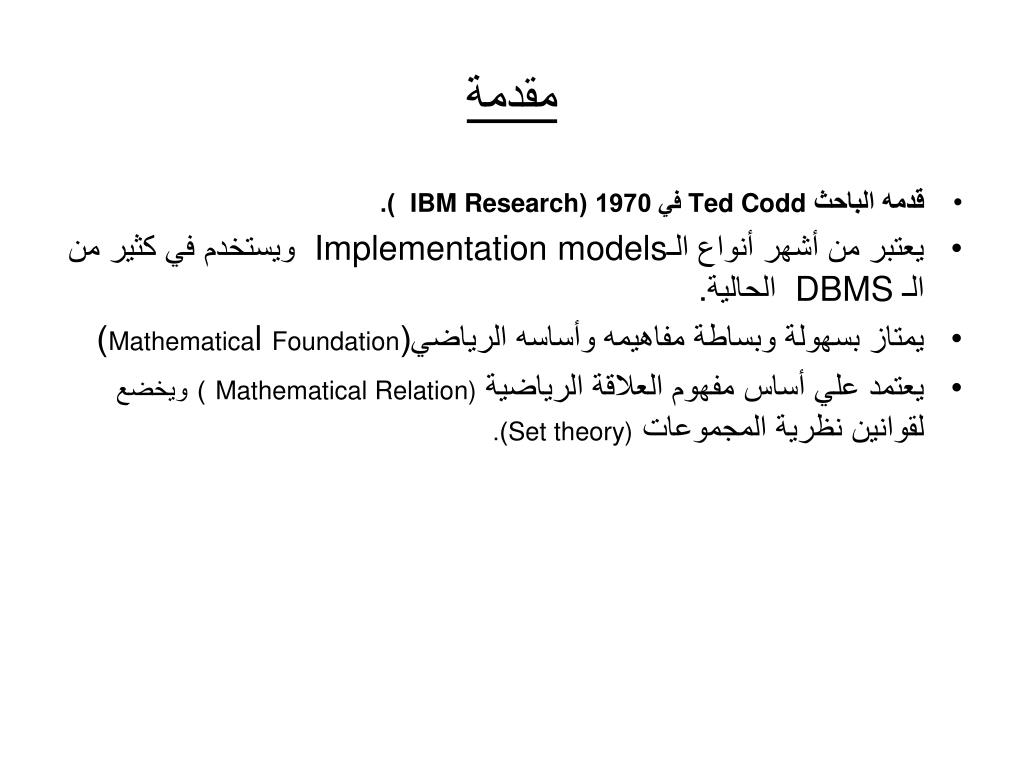 مقدمة

• قدمه الباحث Ted Codd في 1970 (IBM Research ).
• يعتبر من أشهر أنواع الـImplementation models ويستخدم في كثير من الـ DBMS الحالية.
• يمتاز بسهولة وبساطة مفاهيمه وأساسه الرياضي(Mathematical Foundation)
• يعتمد علي أساس مفهوم العلاقة الرياضية (Mathematical Relation ) ويخضع لقوانين نظرية المجموعات (Set theory).